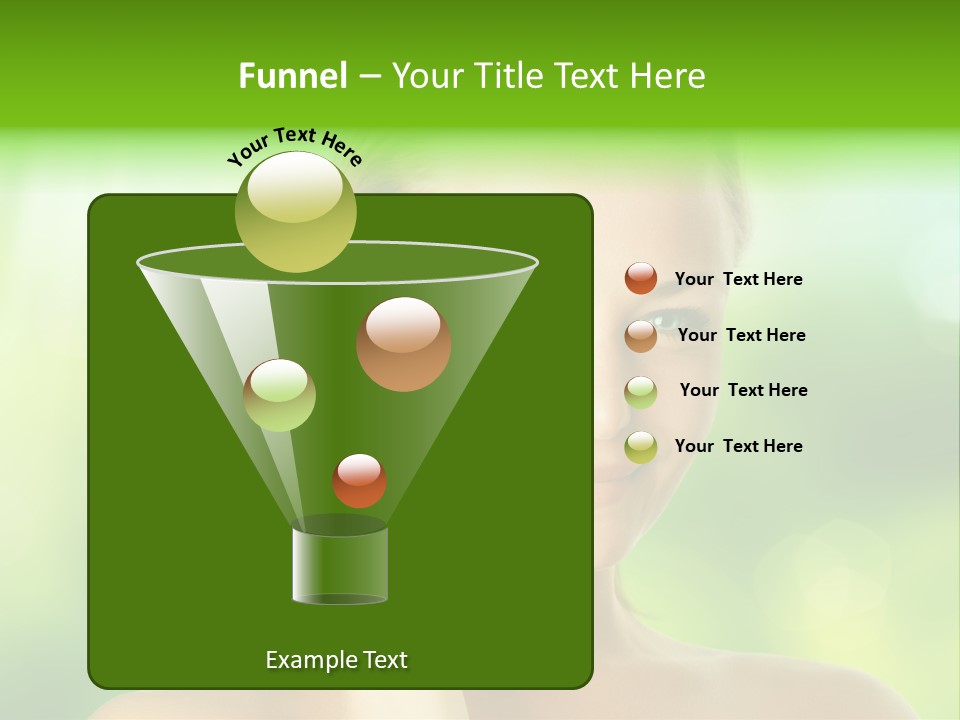 Funnel – Your Title Text Here

Your Text Here

Your Text Here
Your Text Here
Your Text Here
Your Text Here

Example Text